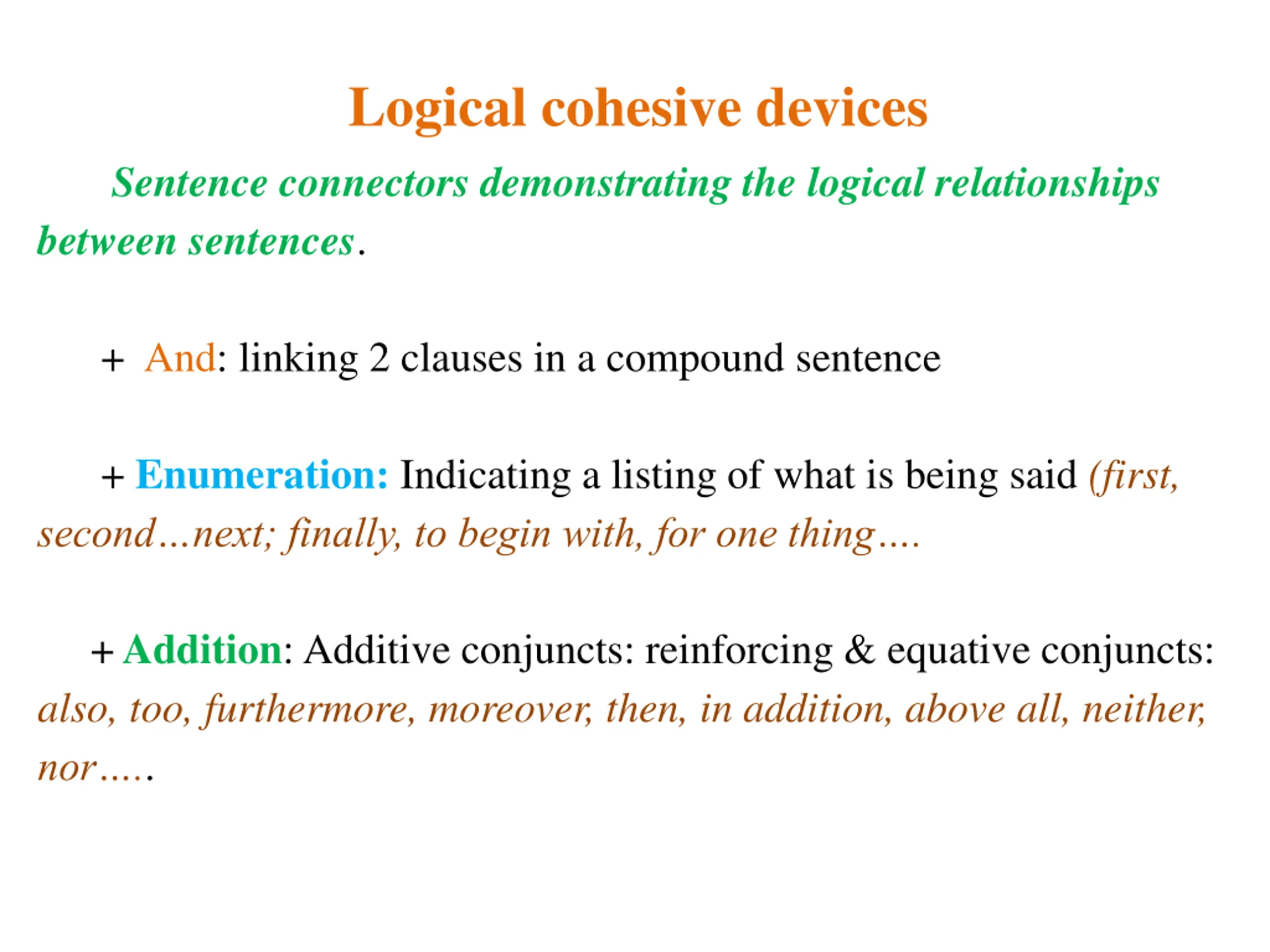 Logical cohesive devices

Sentence connectors demonstrating the logical relationships between sentences.

+ And: linking 2 clauses in a compound sentence

+ Enumeration: Indicating a listing of what is being said (first, second…next; finally, to begin with, for one thing….

+ Addition: Additive conjuncts: reinforcing & equative conjuncts: also, too, furthermore, moreover, then, in addition, above all, neither, nor…..